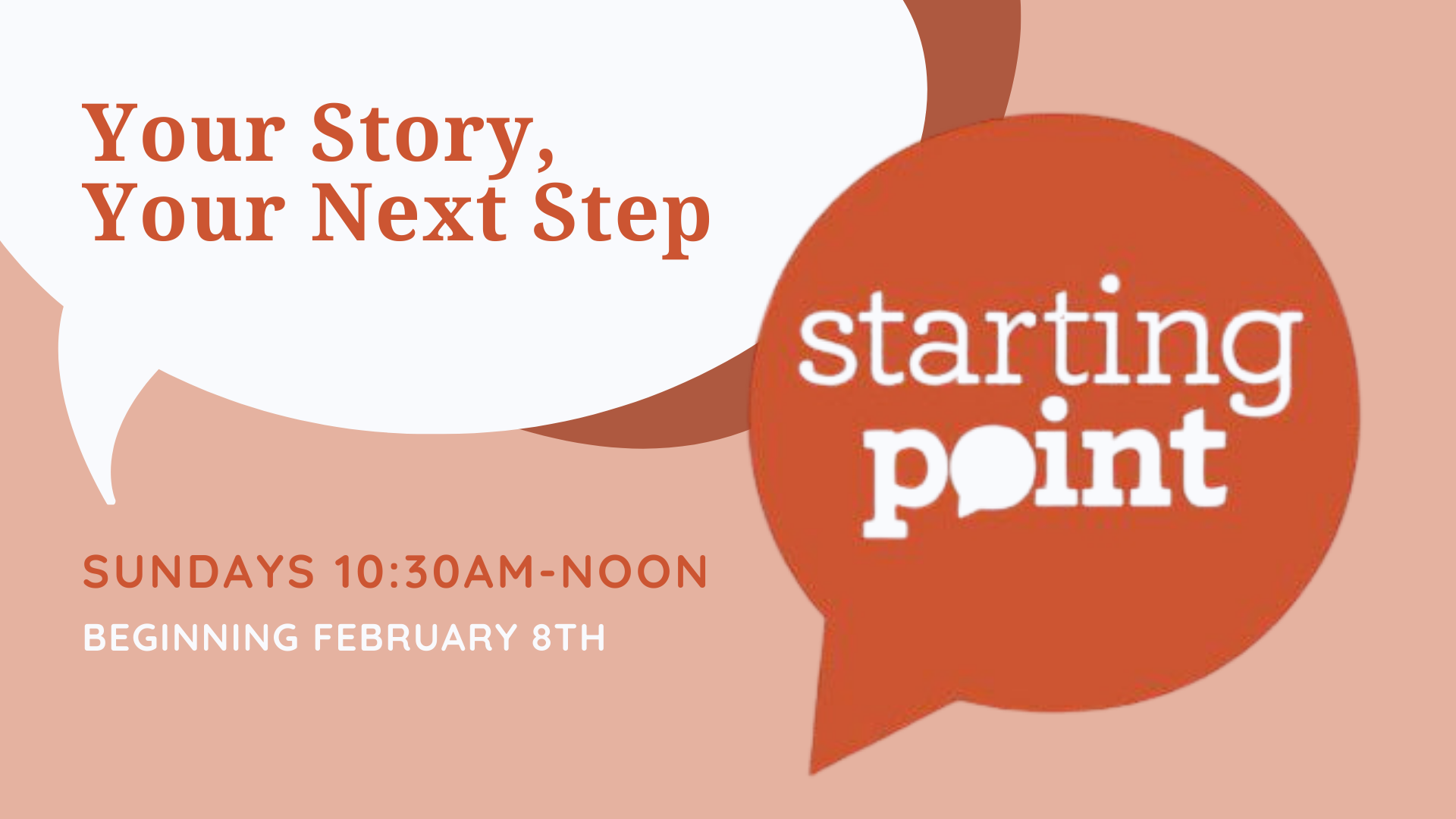 Your Story,
Your Next Step

starting
point

SUNDAYS 10:30AM-NOON
BEGINNING FEBRUARY 8TH